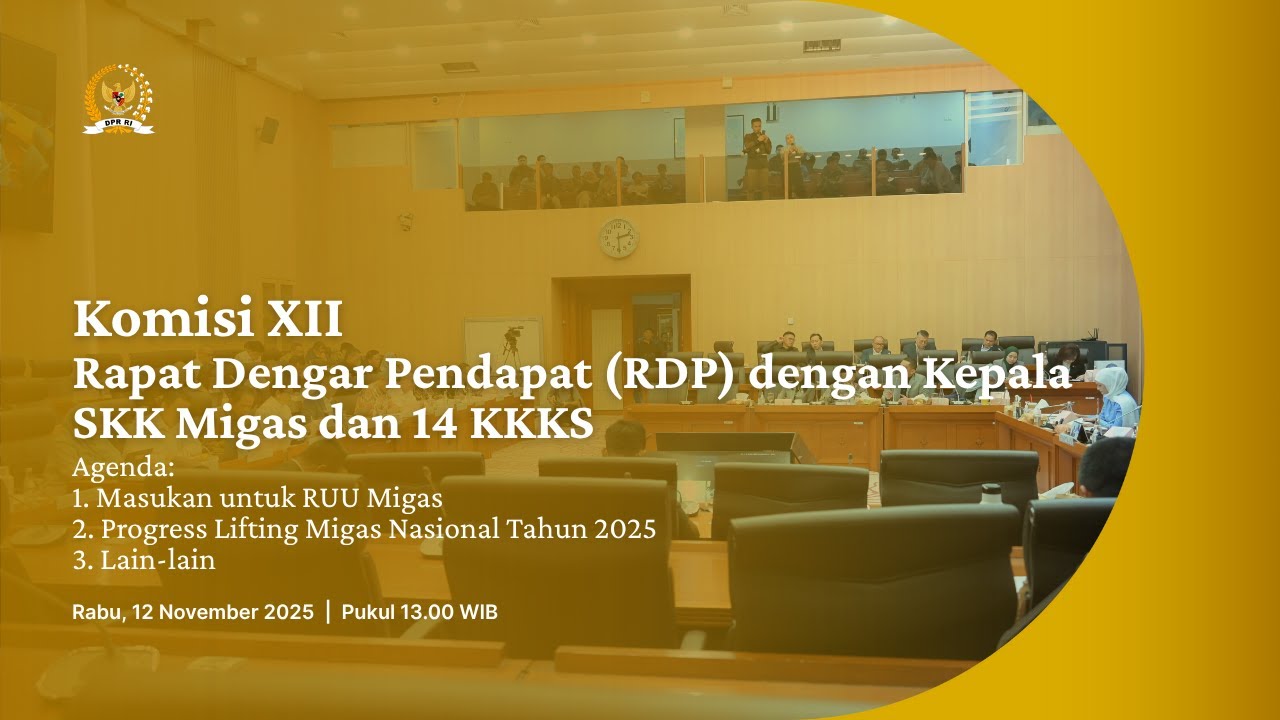 DPR RI

Komisi XII
Rapat Dengar Pendapat (RDP) dengan Kepala SKK Migas dan 14 KKKS

Agenda:
1. Masukan untuk RUU Migas
2. Progress Lifting Migas Nasional Tahun 2025
3. Lain-lain

Rabu, 12 November 2025 | Pukul 13.00 WIB